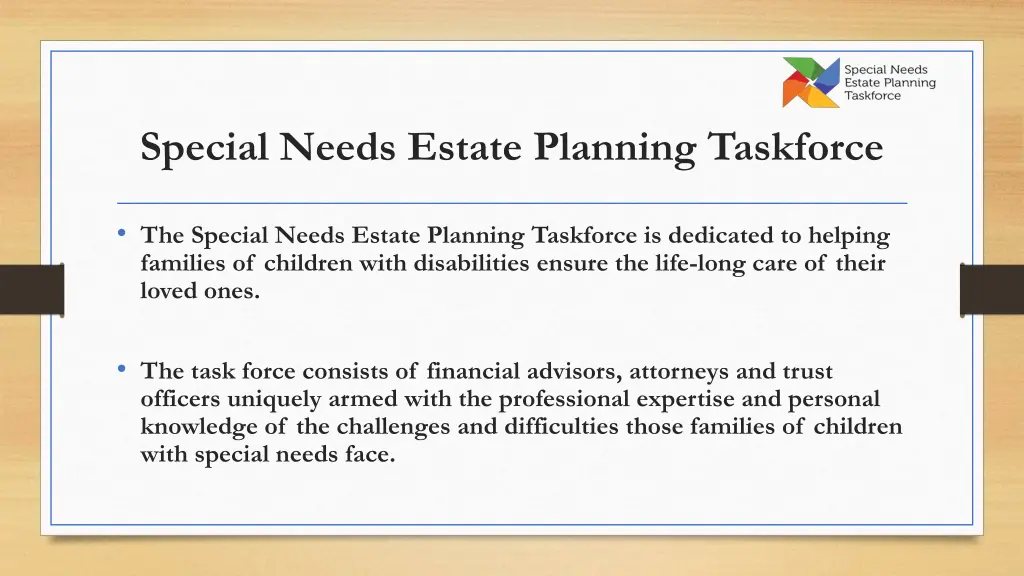 Special Needs Estate Planning Taskforce

Special Needs Estate Planning Taskforce

• The Special Needs Estate Planning Taskforce is dedicated to helping families of children with disabilities ensure the life-long care of their loved ones.

• The task force consists of financial advisors, attorneys and trust officers uniquely armed with the professional expertise and personal knowledge of the challenges and difficulties those families of children with special needs face.